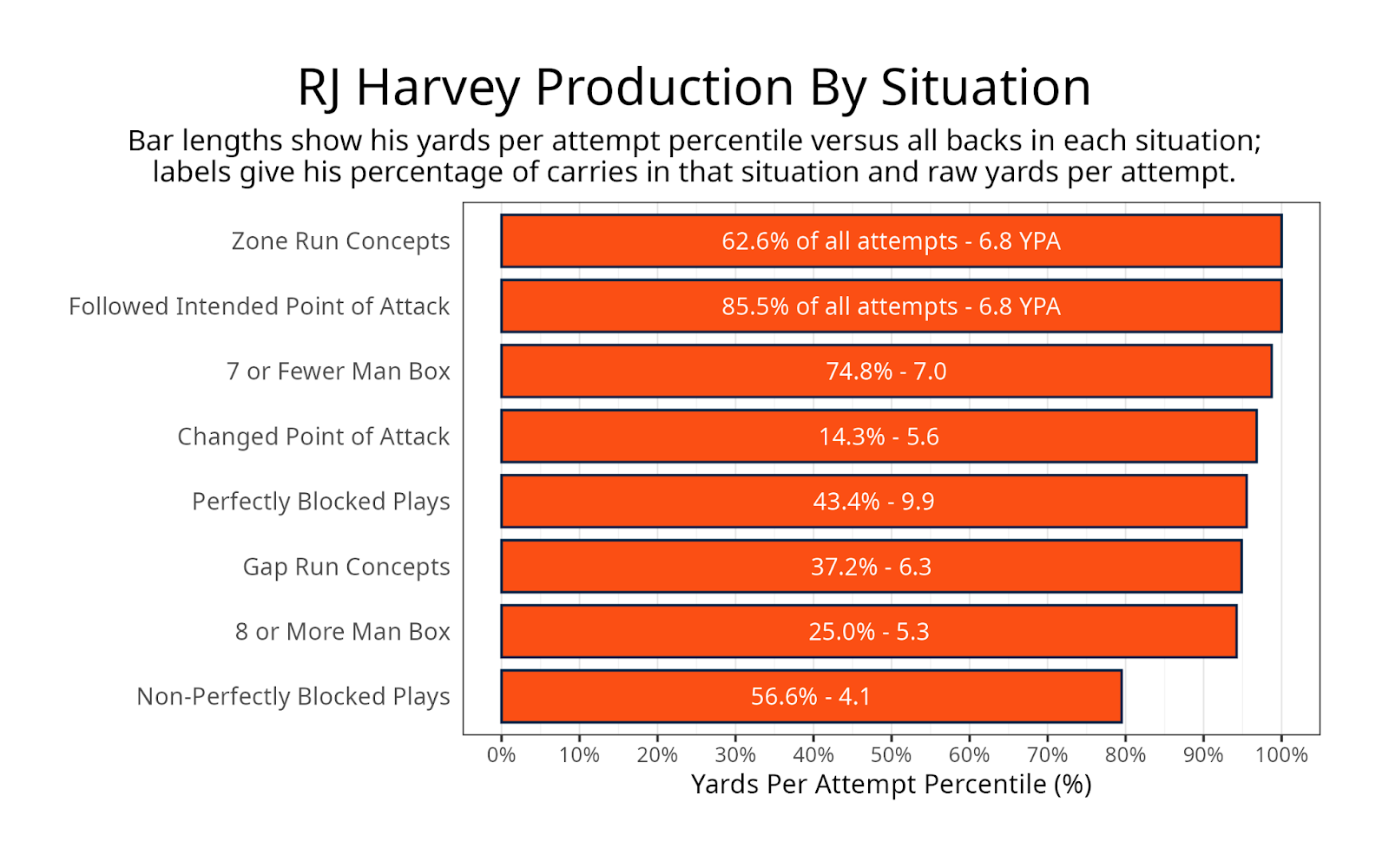 RJ Harvey Production By Situation

Bar lengths show his yards per attempt percentile versus all backs in each situation; labels give his percentage of carries in that situation and raw yards per attempt.

Zone Run Concepts
62.6% of all attempts - 6.8 YPA

Followed Intended Point of Attack
85.5% of all attempts - 6.8 YPA

7 or Fewer Man Box
74.8% - 7.0

Changed Point of Attack
14.3% - 5.6

Perfectly Blocked Plays
43.4% - 9.9

Gap Run Concepts
37.2% - 6.3

8 or More Man Box
25.0% - 5.3

Non-Perfectly Blocked Plays
56.6% - 4.1

0% 10% 20% 30% 40% 50% 60% 70% 80% 90% 100%

Yards Per Attempt Percentile (%)